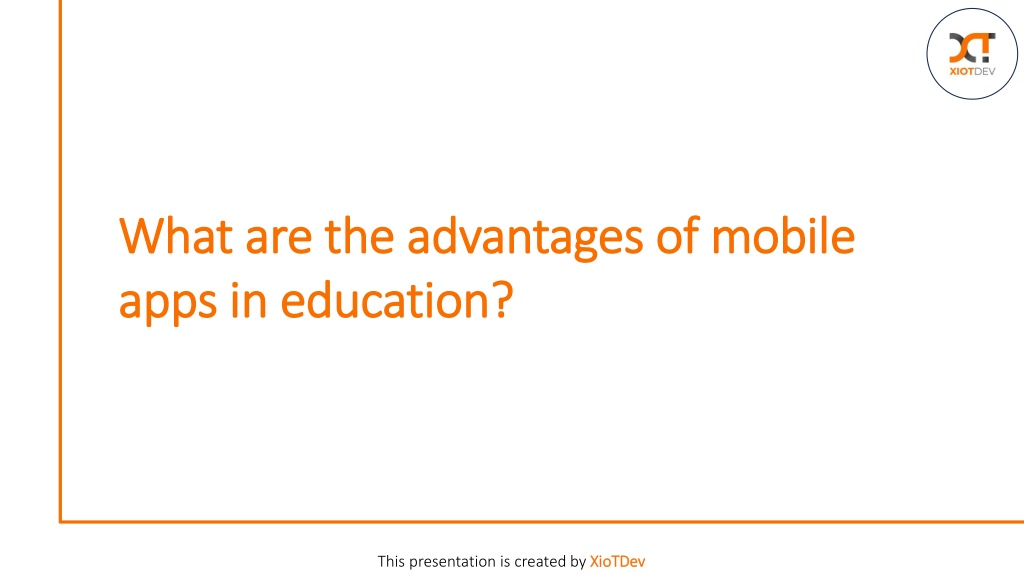 XIOTDEV

What are the advantages of mobile apps in education?

This presentation is created by XioTDev